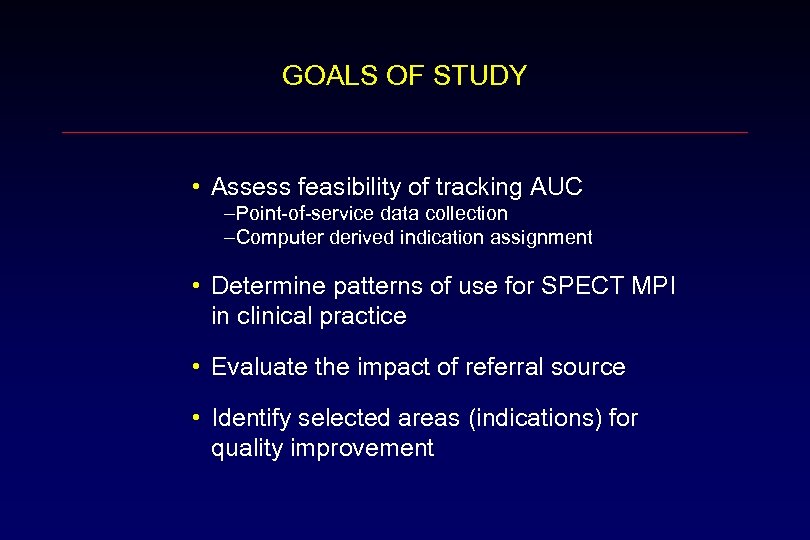 GOALS OF STUDY

• Assess feasibility of tracking AUC
–Point-of-service data collection
–Computer derived indication assignment

• Determine patterns of use for SPECT MPI in clinical practice

• Evaluate the impact of referral source

• Identify selected areas (indications) for quality improvement